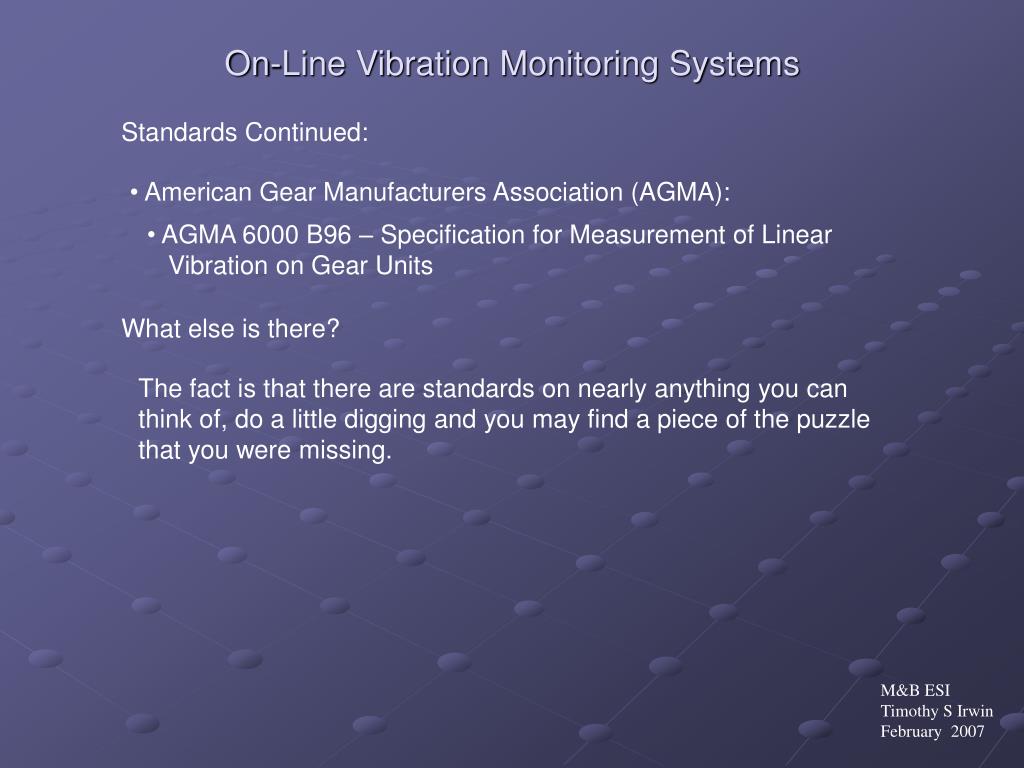 On-Line Vibration Monitoring Systems

Standards Continued:

• American Gear Manufacturers Association (AGMA):

• AGMA 6000 B96 – Specification for Measurement of Linear Vibration on Gear Units

What else is there?

The fact is that there are standards on nearly anything you can think of, do a little digging and you may find a piece of the puzzle that you were missing.

M&B ESI
Timothy S Irwin
February 2007